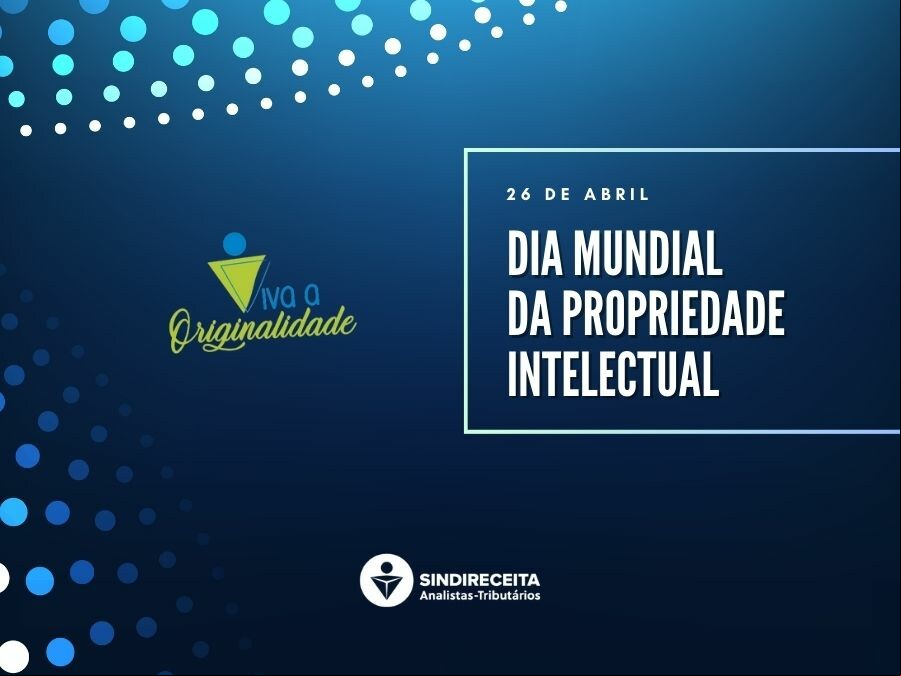 Viva a Originalidade

26 DE ABRIL

DIA MUNDIAL DA PROPRIEDADE INTELECTUAL

SINDIRECEITA
Analistas-Tributários